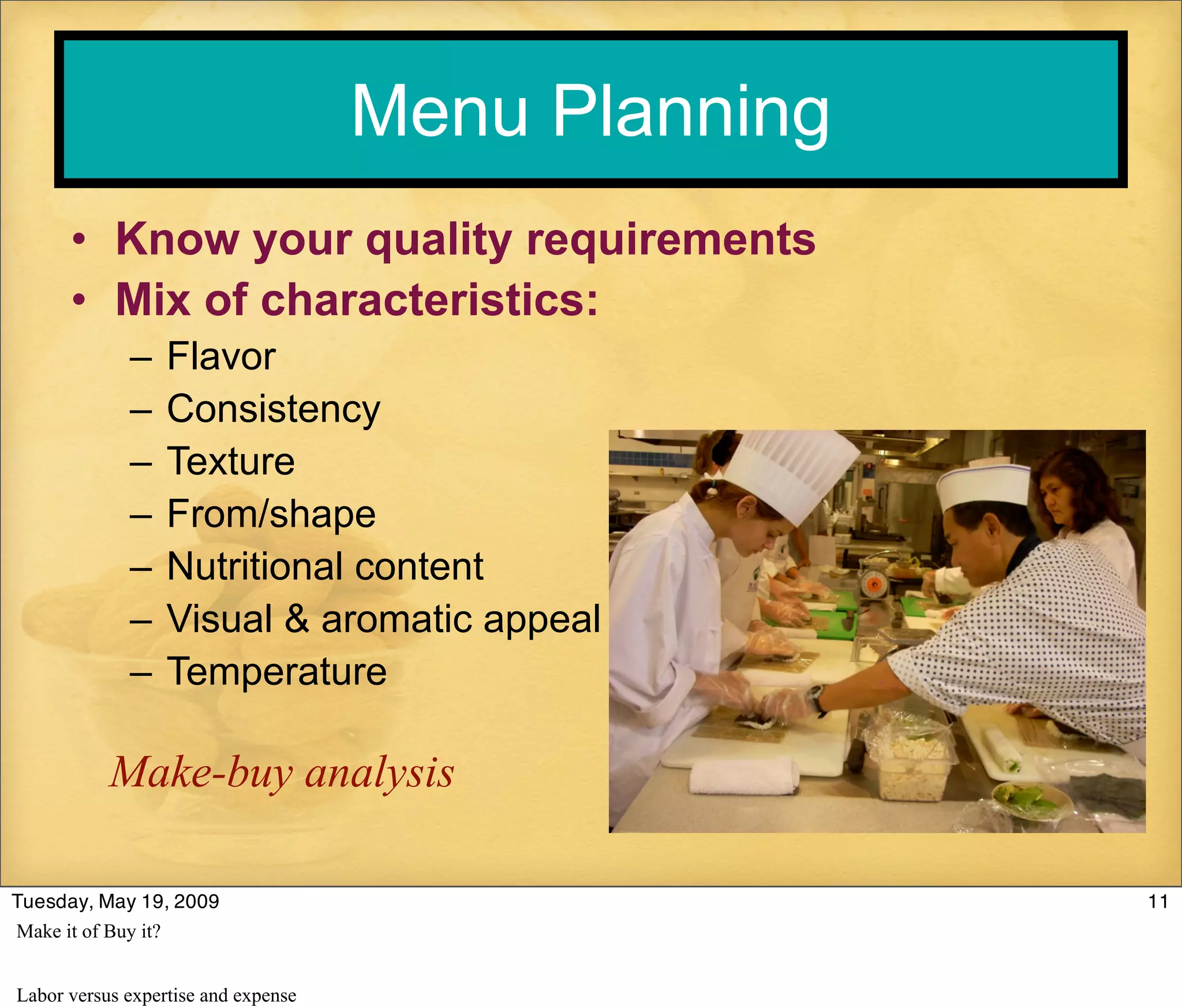 Menu Planning

• Know your quality requirements
• Mix of characteristics:
– Flavor
– Consistency
– Texture
– From/shape
– Nutritional content
– Visual & aromatic appeal
– Temperature

Make-buy analysis

Tuesday, May 19, 2009
11

Make it of Buy it?

Labor versus expertise and expense